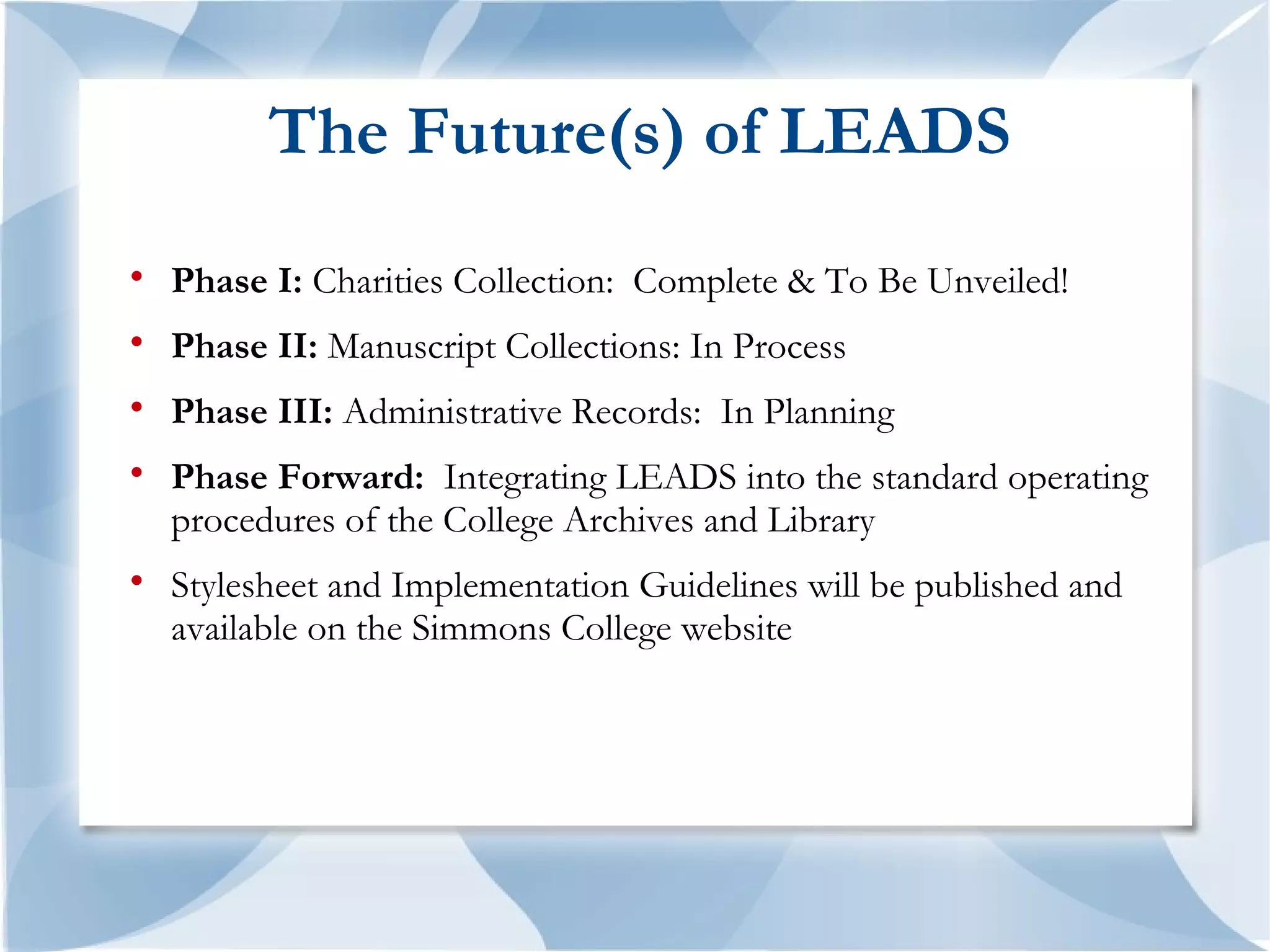 The Future(s) of LEADS

• Phase I: Charities Collection: Complete & To Be Unveiled!
• Phase II: Manuscript Collections: In Process
• Phase III: Administrative Records: In Planning
• Phase Forward: Integrating LEADS into the standard operating procedures of the College Archives and Library
• Stylesheet and Implementation Guidelines will be published and available on the Simmons College website